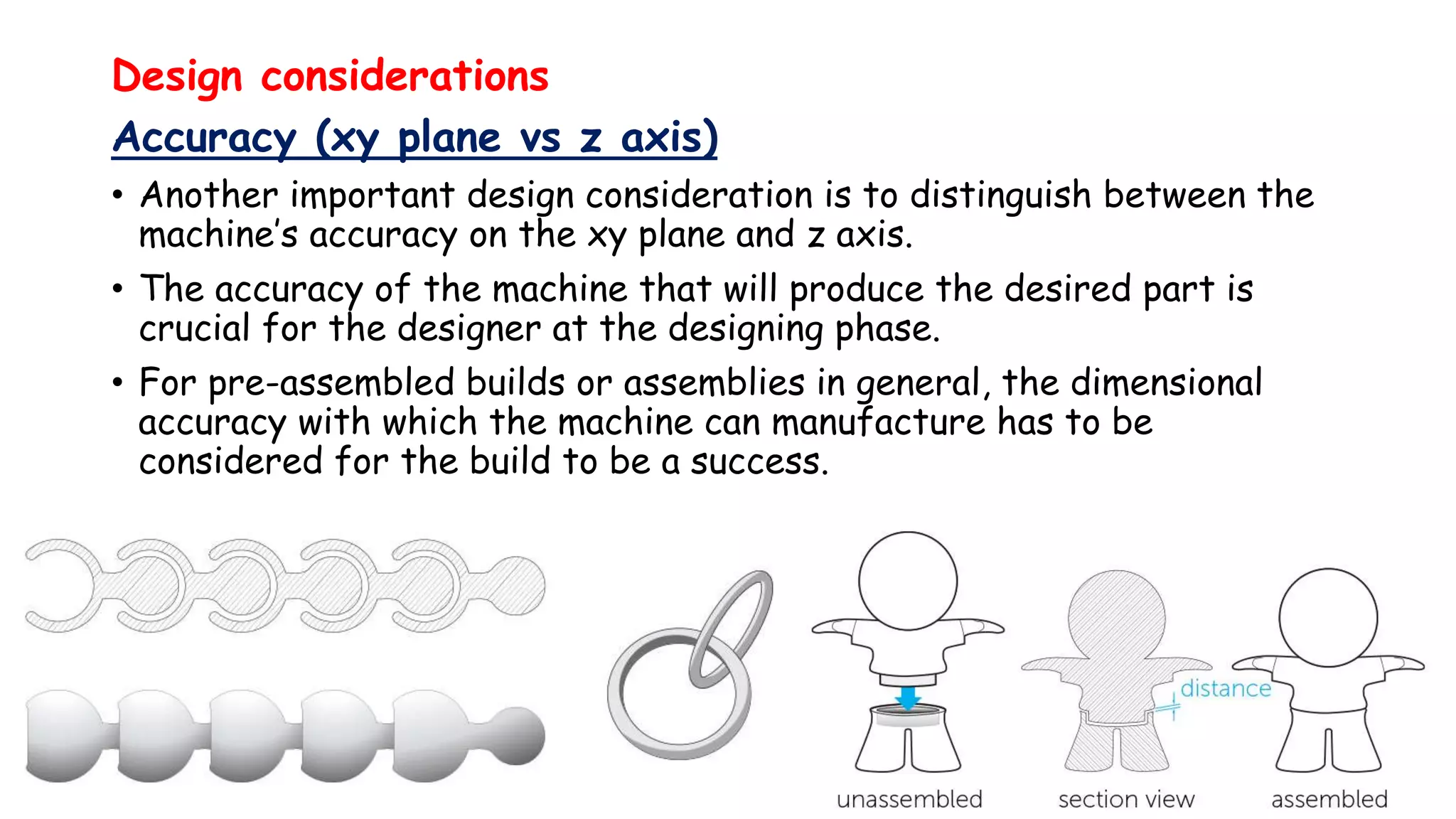 Design considerations

Accuracy (xy plane vs z axis)

• Another important design consideration is to distinguish between the machine's accuracy on the xy plane and z axis.

• The accuracy of the machine that will produce the desired part is crucial for the designer at the designing phase.

• For pre-assembled builds or assemblies in general, the dimensional accuracy with which the machine can manufacture has to be considered for the build to be a success.

distance

unassembled

section view

assembled